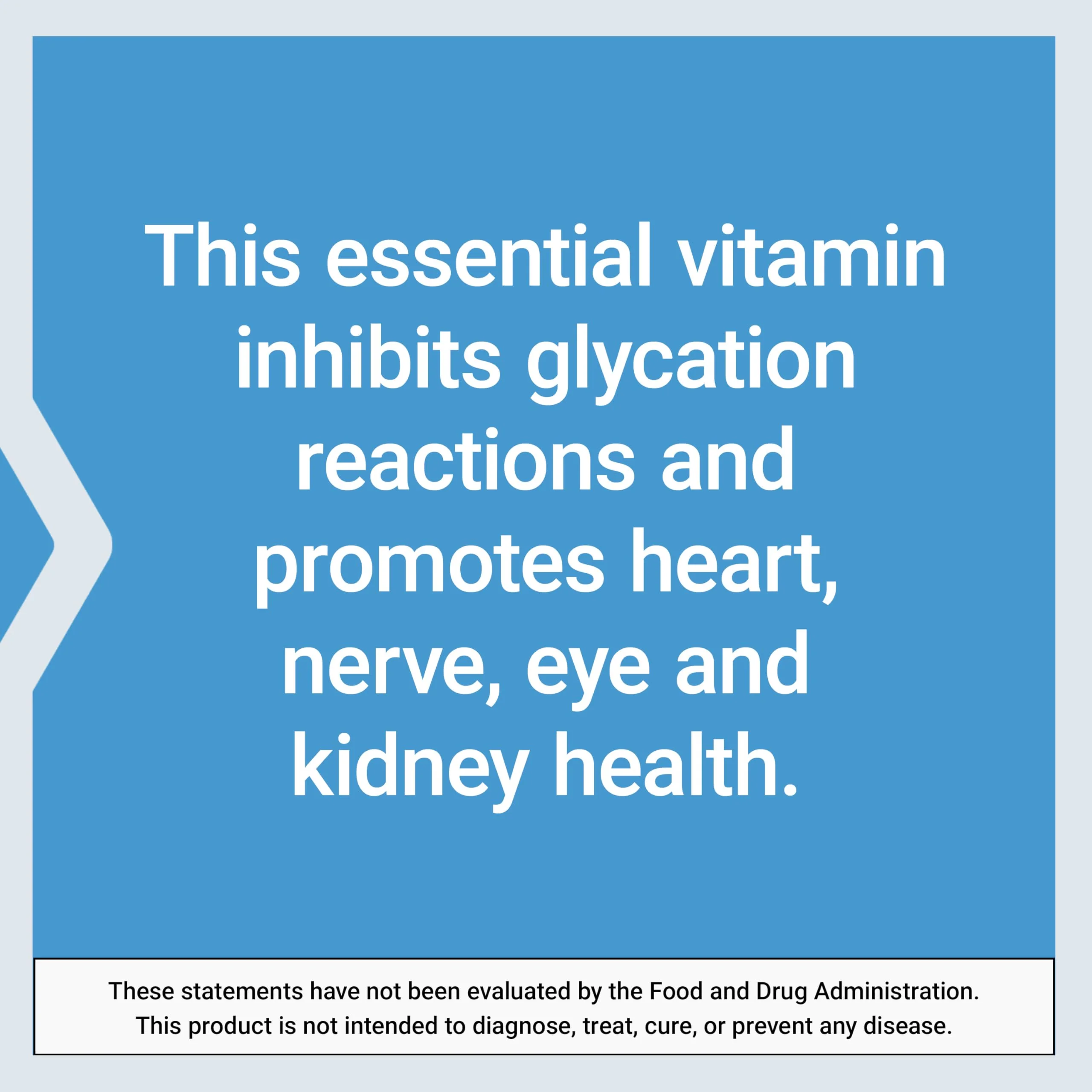 This essential vitamin inhibits glycation reactions and promotes heart, nerve, eye and kidney health.

These statements have not been evaluated by the Food and Drug Administration. This product is not intended to diagnose, treat, cure, or prevent any disease.